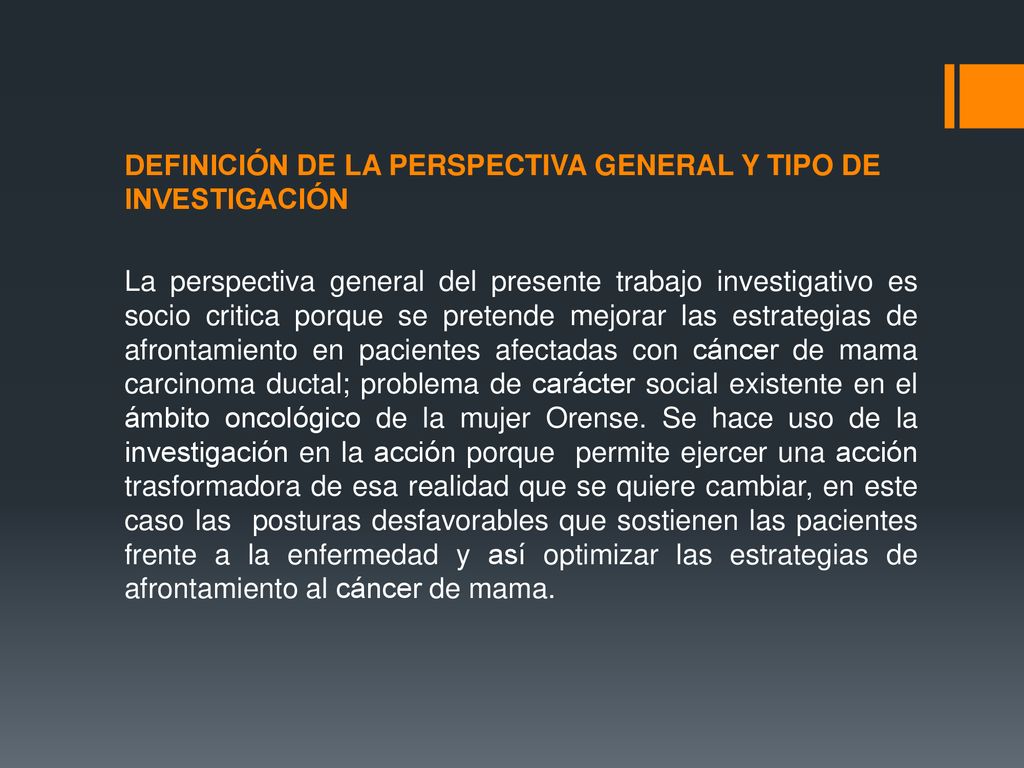 DEFINICIÓN DE LA PERSPECTIVA GENERAL Y TIPO DE INVESTIGACIÓN

La perspectiva general del presente trabajo investigativo es socio critica porque se pretende mejorar las estrategias de afrontamiento en pacientes afectadas con cáncer de mama carcinoma ductal; problema de carácter social existente en el ámbito oncológico de la mujer Orense. Se hace uso de la investigación en la acción porque permite ejercer una acción trasformadora de esa realidad que se quiere cambiar, en este caso las posturas desfavorables que sostienen las pacientes frente a la enfermedad y así optimizar las estrategias de afrontamiento al cáncer de mama.